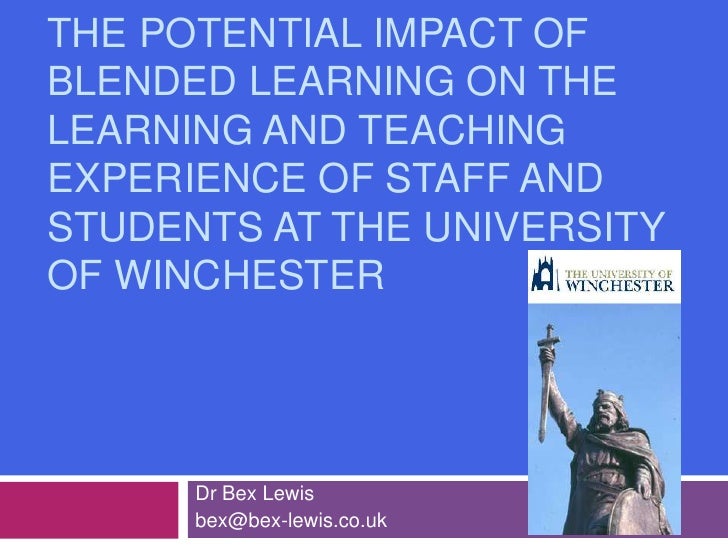 THE POTENTIAL IMPACT OF BLENDED LEARNING ON THE LEARNING AND TEACHING EXPERIENCE OF STAFF AND STUDENTS AT THE UNIVERSITY OF WINCHESTER

THE UNIVERSITY OF WINCHESTER

Dr Bex Lewis
bex@bex-lewis.co.uk